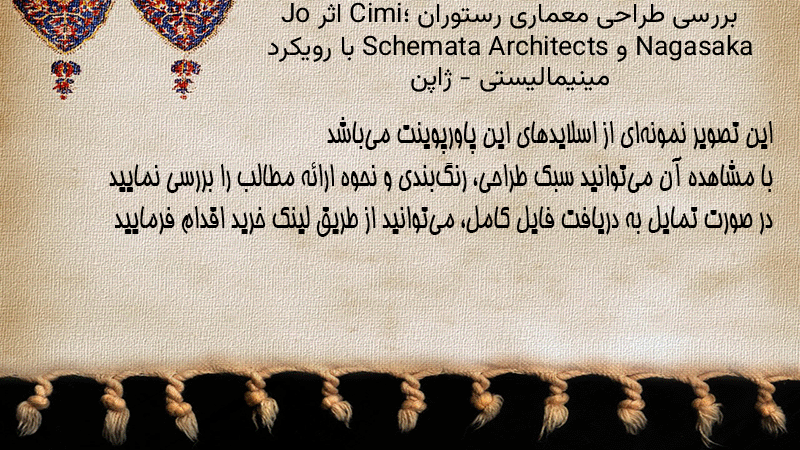 بررسی طراحی معماری رستوران Cimi؛ اثر Jo Nagasaka و Schemata Architects با رویکرد مینیمالیستی - ژاپن

این تصویر نمونه‌ای از اسلایدهای این پاورپوینت می‌باشد
با مشاهده آن می‌توانید سبک طراحی، رنگ‌بندی و نحوه ارائه مطالب را بررسی نمایید
در صورت تمایل به دریافت فایل کامل، می‌توانید از طریق لینک خرید اقدام فرمایید